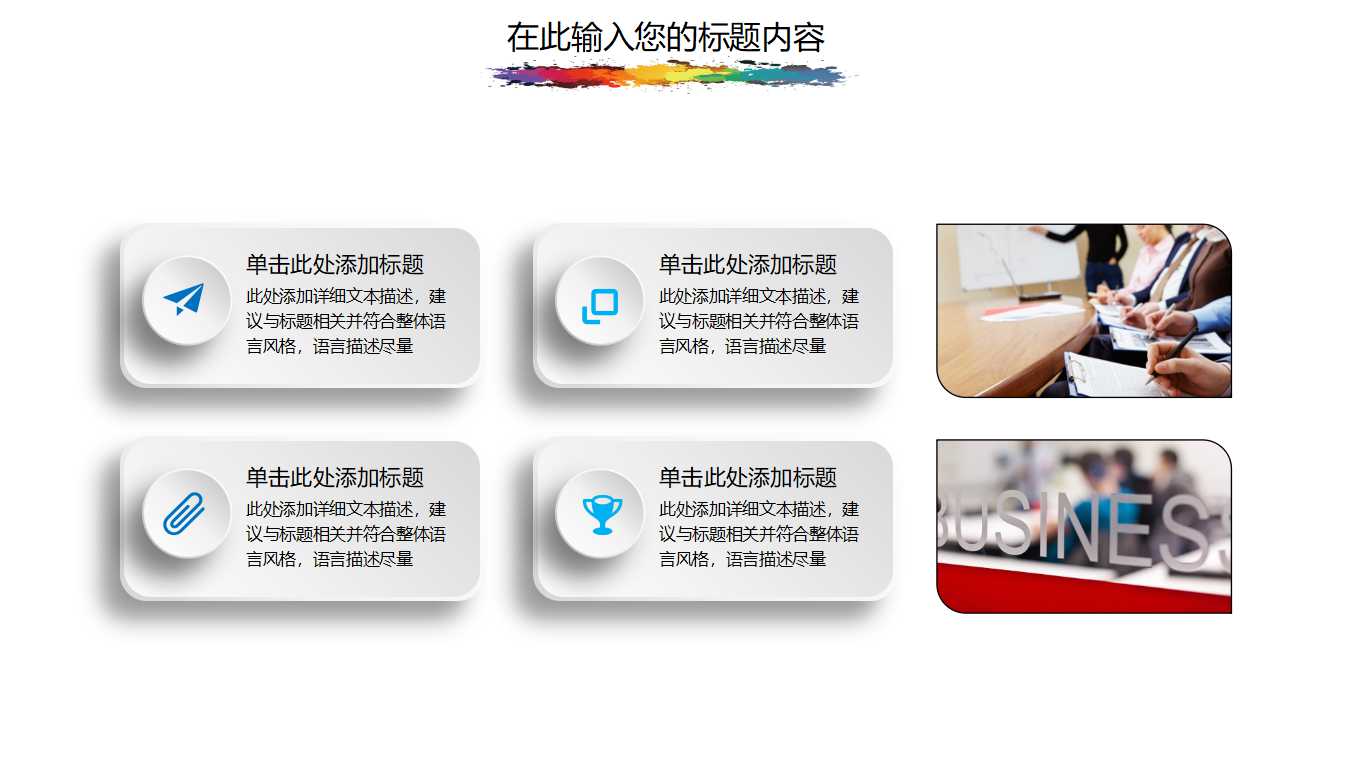 在此输入您的标题内容

单击此处添加标题
此处添加详细文本描述，建议与标题相关并符合整体语言风格，语言描述尽量

单击此处添加标题
此处添加详细文本描述，建议与标题相关并符合整体语言风格，语言描述尽量

单击此处添加标题
此处添加详细文本描述，建议与标题相关并符合整体语言风格，语言描述尽量

单击此处添加标题
此处添加详细文本描述，建议与标题相关并符合整体语言风格，语言描述尽量

BUSINESS